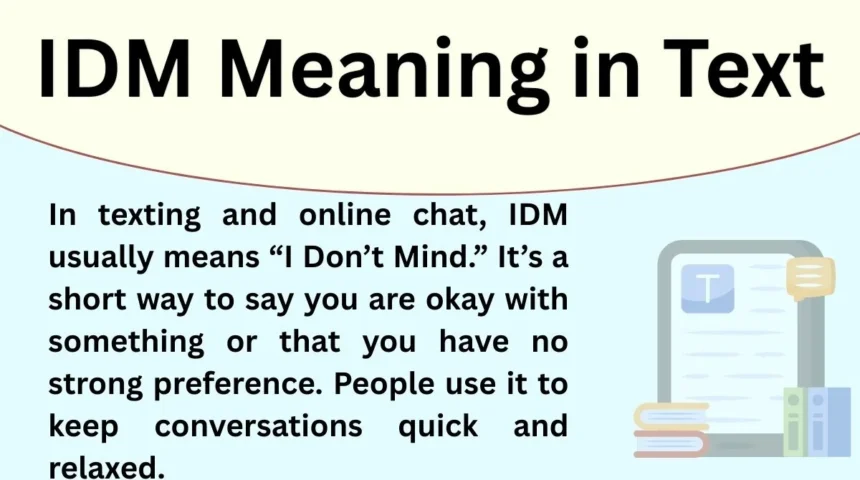 IDM Meaning in Text

In texting and online chat, IDM usually means “I Don’t Mind.” It’s a short way to say you are okay with something or that you have no strong preference. People use it to keep conversations quick and relaxed.

T